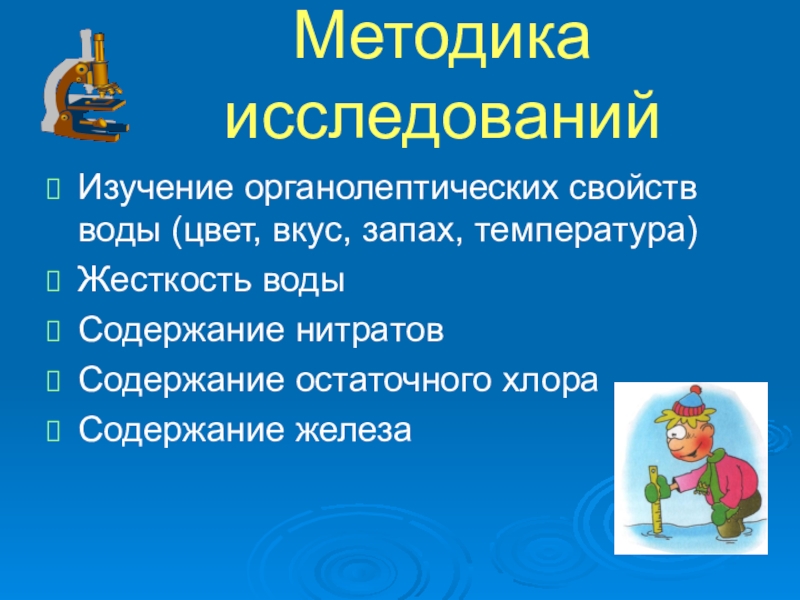 Методика исследований

Изучение органолептических свойств воды (цвет, вкус, запах, температура)
Жесткость воды
Содержание нитратов
Содержание остаточного хлора
Содержание железа